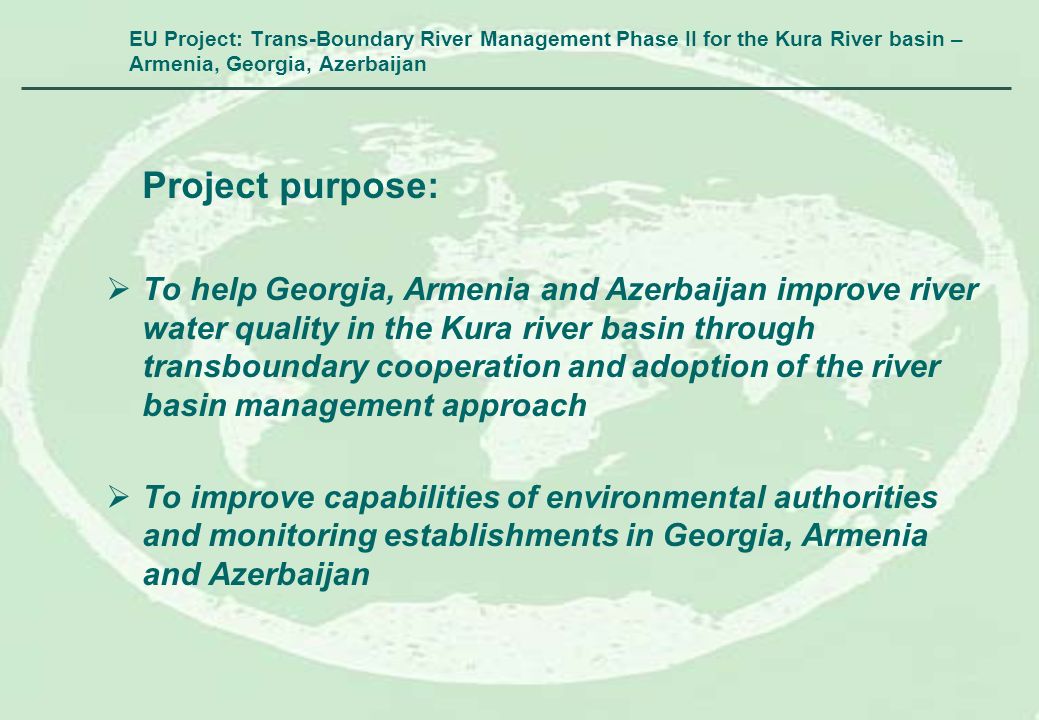 EU Project: Trans-Boundary River Management Phase II for the Kura River basin – Armenia, Georgia, Azerbaijan

Project purpose:

➢ To help Georgia, Armenia and Azerbaijan improve river water quality in the Kura river basin through transboundary cooperation and adoption of the river basin management approach

➢ To improve capabilities of environmental authorities and monitoring establishments in Georgia, Armenia and Azerbaijan